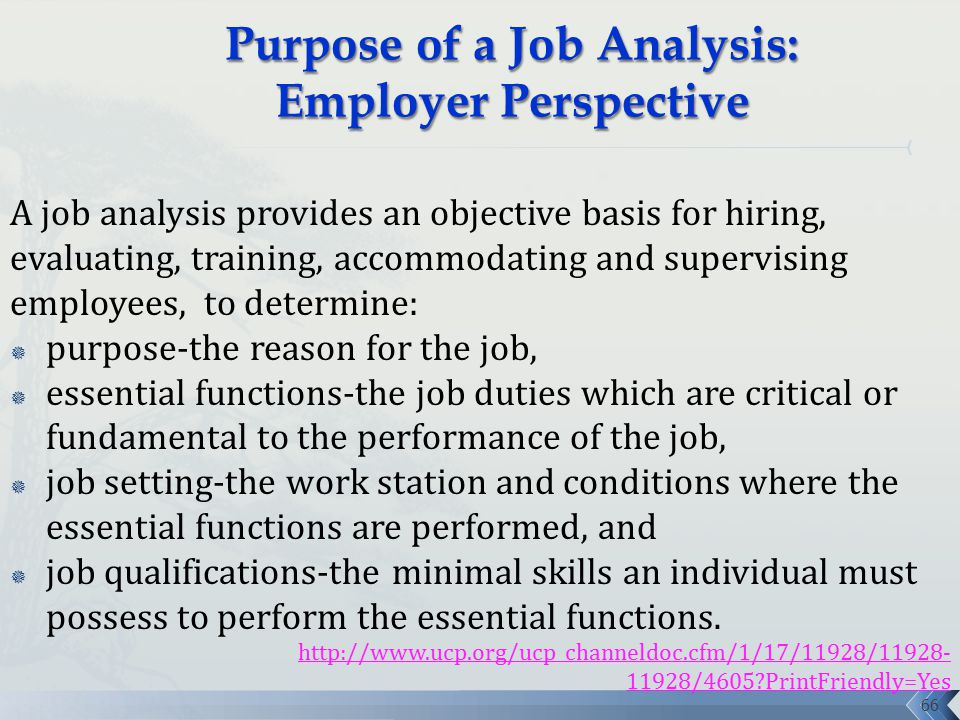 Purpose of a Job Analysis: Employer Perspective

A job analysis provides an objective basis for hiring, evaluating, training, accommodating and supervising employees, to determine:

- purpose-the reason for the job,
- essential functions-the job duties which are critical or fundamental to the performance of the job,
- job setting-the work station and conditions where the essential functions are performed, and
- job qualifications-the minimal skills an individual must possess to perform the essential functions.

http://www.ucp.org/ucp_channeldoc.cfm/1/17/11928/11928-11928/4605?PrintFriendly=Yes

66